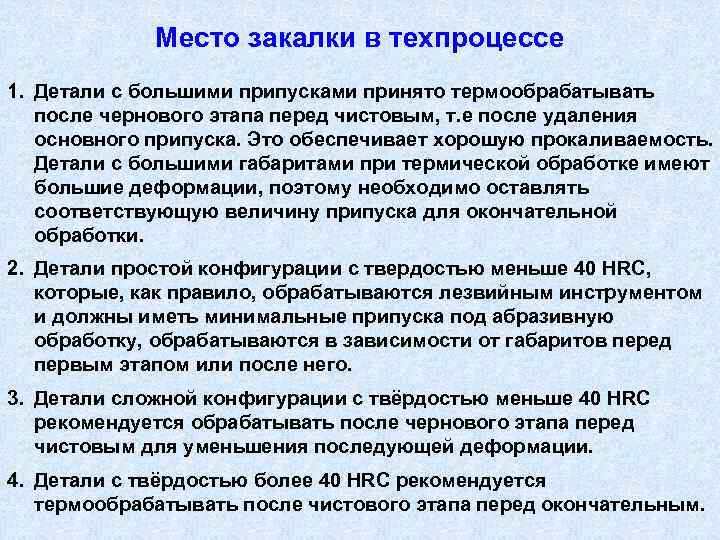 Место закалки в техпроцессе

1. Детали с большими припусками принято термообрабатывать после чернового этапа перед чистовым, т.е после удаления основного припуска. Это обеспечивает хорошую прокаливаемость. Детали с большими габаритами при термической обработке имеют большие деформации, поэтому необходимо оставлять соответствующую величину припуска для окончательной обработки.

2. Детали простой конфигурации с твердостью меньше 40 HRC, которые, как правило, обрабатываются лезвийным инструментом и должны иметь минимальные припуска под абразивную обработку, обрабатываются в зависимости от габаритов перед первым этапом или после него.

3. Детали сложной конфигурации с твёрдостью меньше 40 HRC рекомендуется обрабатывать после чернового этапа перед чистовым для уменьшения последующей деформации.

4. Детали с твёрдостью более 40 HRC рекомендуется термообрабатывать после чистового этапа перед окончательным.